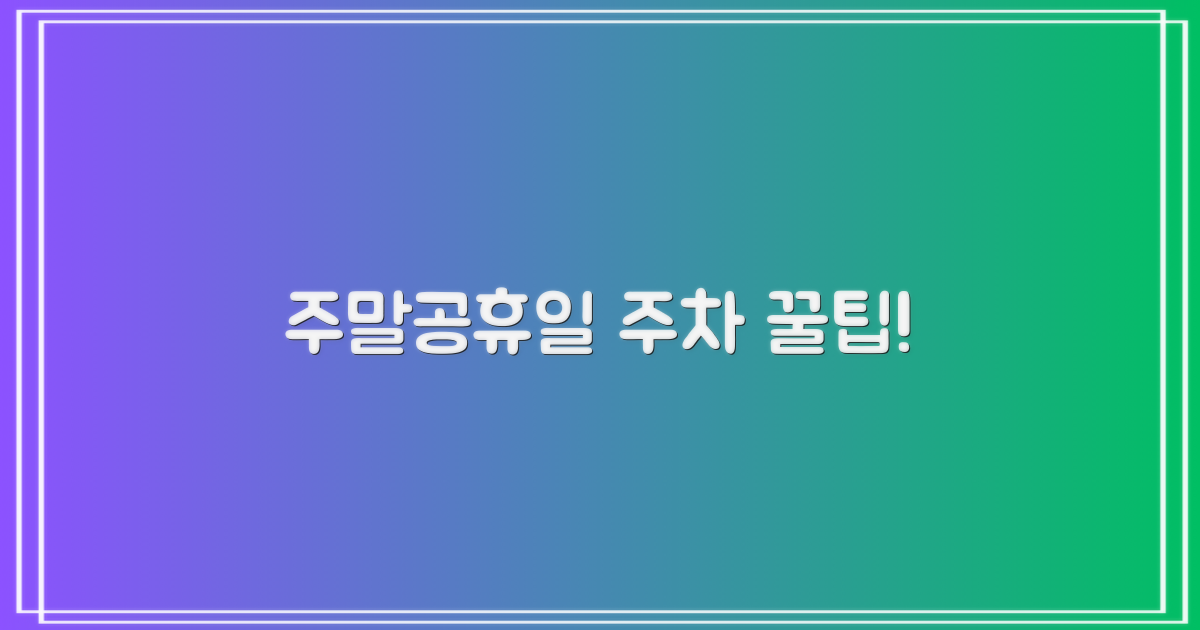 주말공휴일 주차 꿀팁!